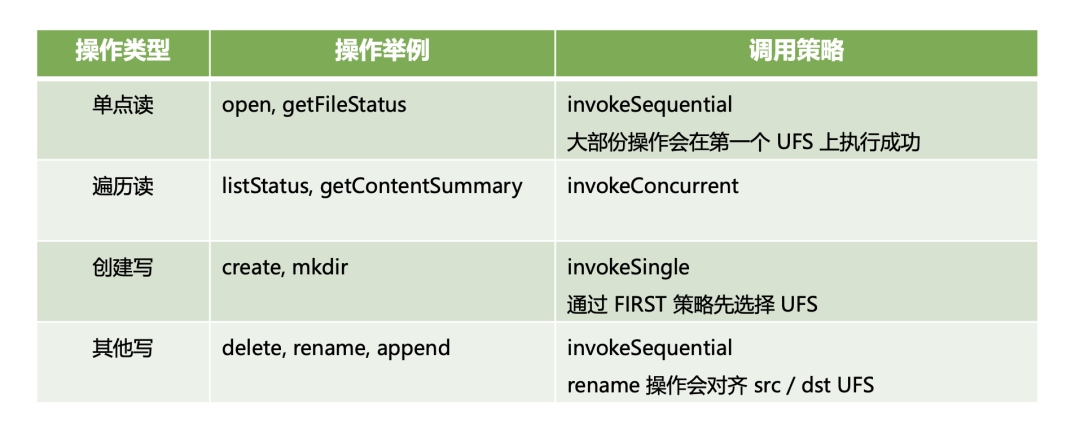 | 操作类型 | 操作举例 | 调用策略 |
|---|---|---|
| 单点读 | open, getFileStatus | invokeSequential 大部份操作会在第一个UFS上执行成功 |
| 遍历读 | listStatus, getContentSummary | invokeConcurrent |
| 创建写 | create, mkdir | invokeSingle 通过FIRST策略先选择UFS |
| 其他写 | delete, rename, append | invokeSequential rename操作会对齐src / dst UFS |